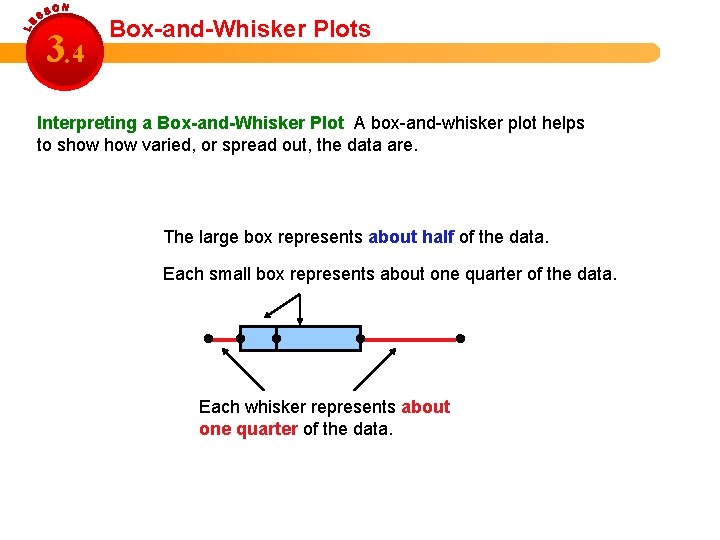 LESSON
3.4
Box-and-Whisker Plots

Interpreting a Box-and-Whisker Plot A box-and-whisker plot helps to show how varied, or spread out, the data are.

The large box represents about half of the data.

Each small box represents about one quarter of the data.

Each whisker represents about one quarter of the data.